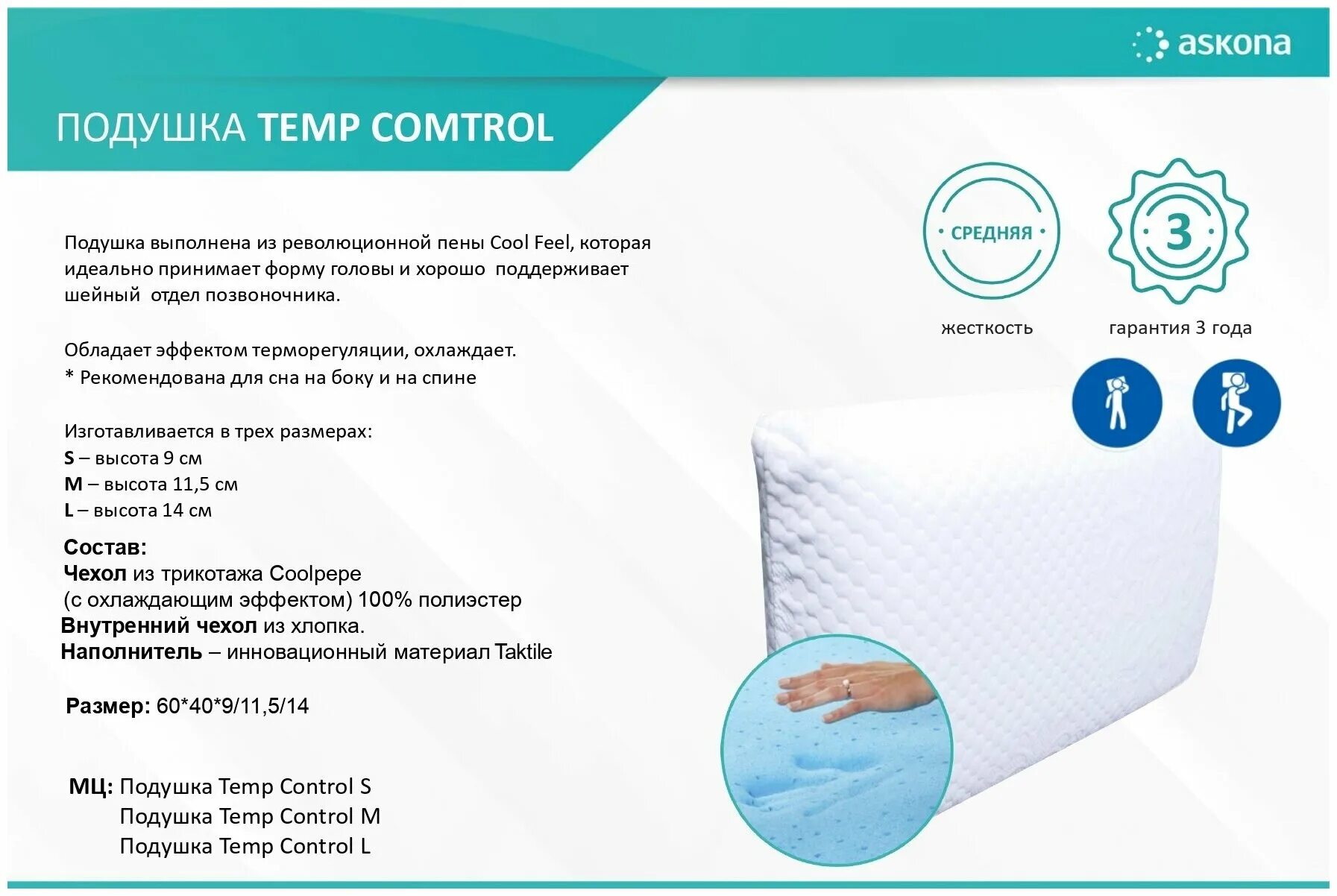 askona

ПОДУШКА TEMP COMTROL

Подушка выполнена из революционной пены Cool Feel, которая идеально принимает форму головы и хорошо поддерживает шейный отдел позвоночника.

Обладает эффектом терморегуляции, охлаждает.
* Рекомендована для сна на боку и на спине

Изготавливается в трех размерах:
S – высота 9 см
M – высота 11,5 см
L – высота 14 см

Состав:
Чехол из трикотажа Coolpepe
(с охлаждающим эффектом) 100% полиэстер
Внутренний чехол из хлопка.
Наполнитель – инновационный материал Taktile

Размер: 60*40*9/11,5/14

МЦ: Подушка Temp Control S
Подушка Temp Control M
Подушка Temp Control L

СРЕДНЯЯ

жесткость

3

гарантия 3 года